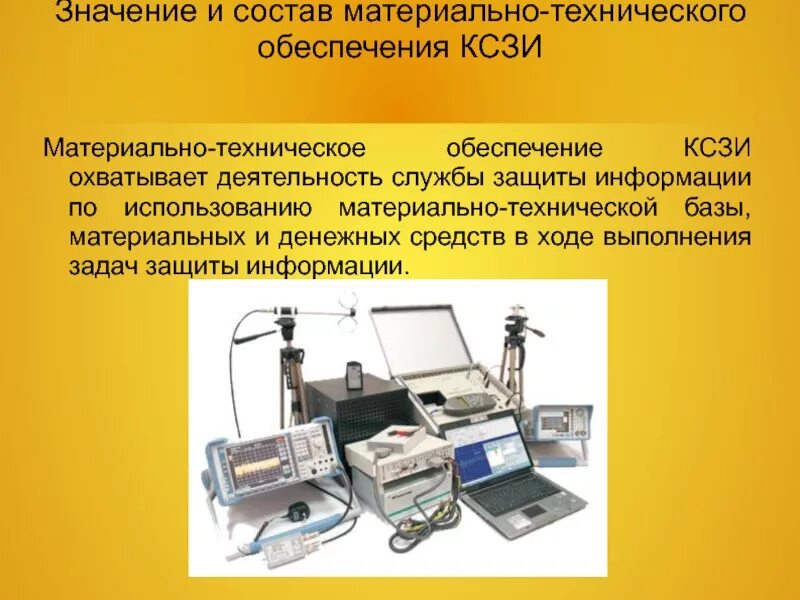 Значение и состав материально-технического обеспечения КСЗИ

Материально-техническое обеспечение КСЗИ охватывает деятельность службы защиты информации по использованию материально-технической базы, материальных и денежных средств в ходе выполнения задач защиты информации.